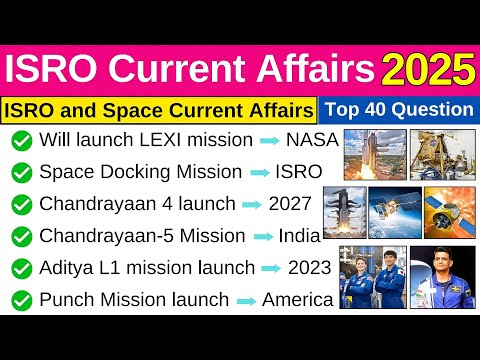 ISRO Current Affairs 2025

ISRO and Space Current Affairs

Top 40 Question

Will launch LEXI mission → NASA

Space Docking Mission → ISRO

Chandrayaan 4 launch → 2027

Chandrayaan-5 Mission → India

Aditya L1 mission launch → 2023

Punch Mission launch → America